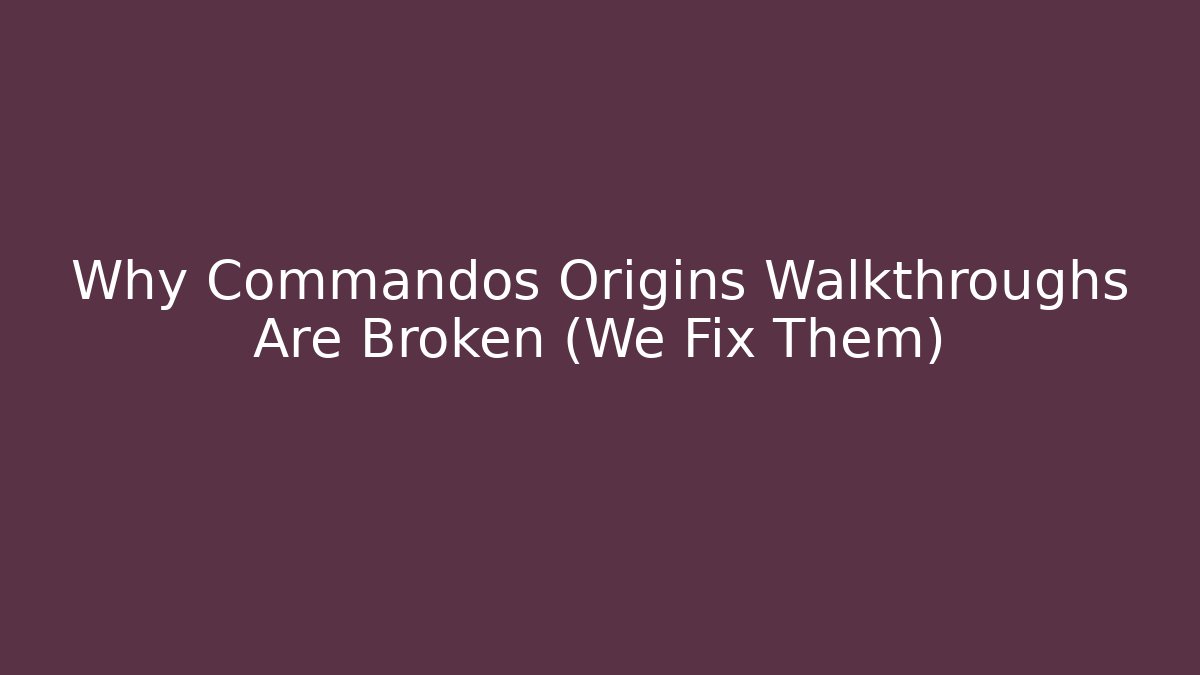 Why Commandos Origins Walkthroughs Are Broken (We Fix Them)